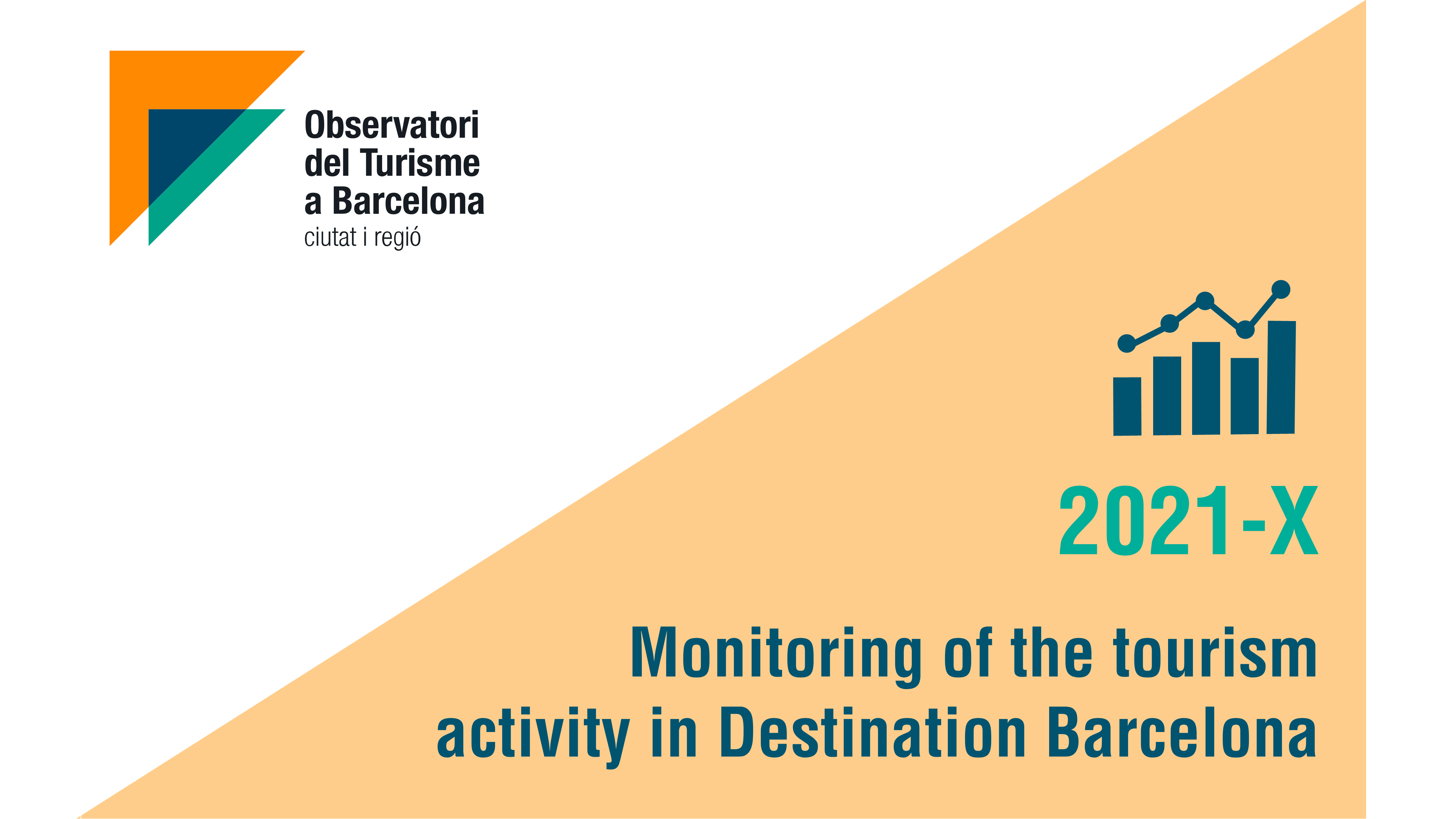 Observatori del Turisme a Barcelona
ciutat i regió

2021-X

Monitoring of the tourism activity in Destination Barcelona